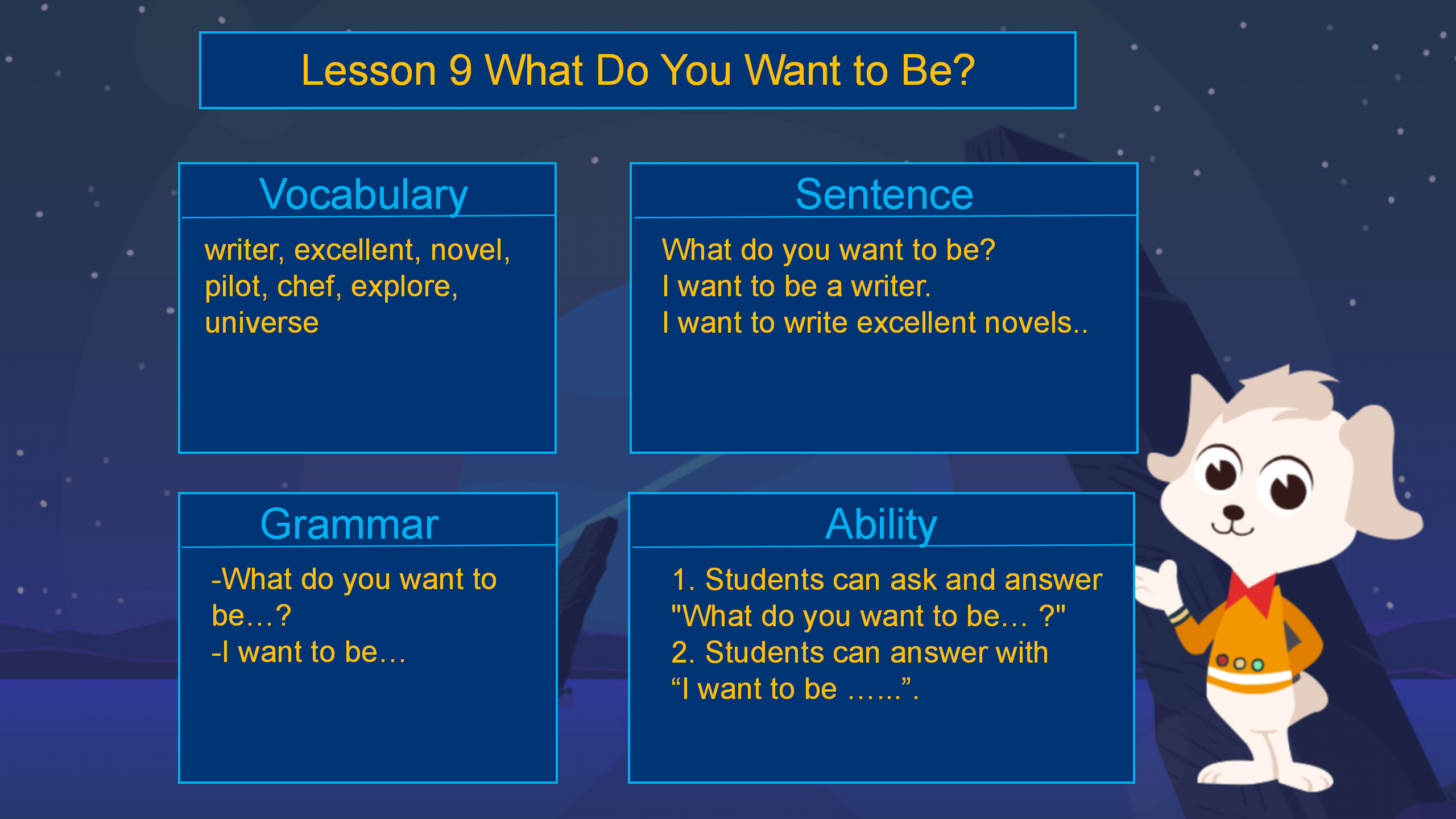 Lesson 9 What Do You Want to Be?

Vocabulary

writer, excellent, novel, pilot, chef, explore, universe

Sentence

What do you want to be?
I want to be a writer.
I want to write excellent novels..

Grammar

-What do you want to be…?
-I want to be…

Ability

1. Students can ask and answer "What do you want to be… ?"
2. Students can answer with “I want to be ……”.